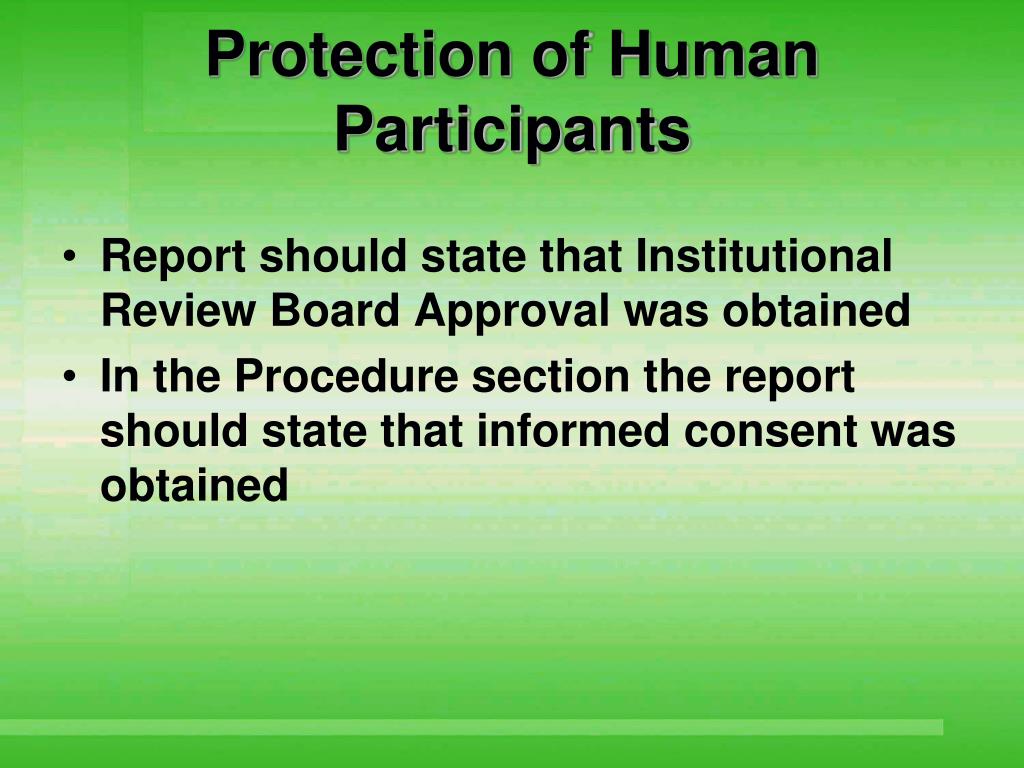 Protection of Human Participants

• Report should state that Institutional Review Board Approval was obtained
• In the Procedure section the report should state that informed consent was obtained